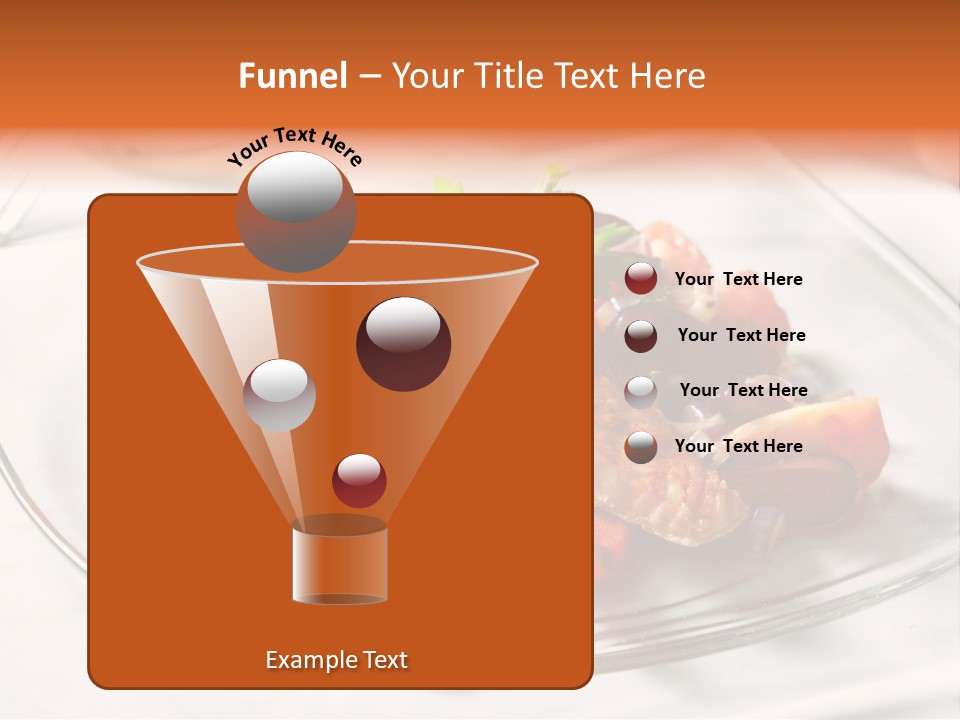 Funnel – Your Title Text Here

Your Text Here

Your Text Here

Your Text Here

Your Text Here

Your Text Here

Example Text